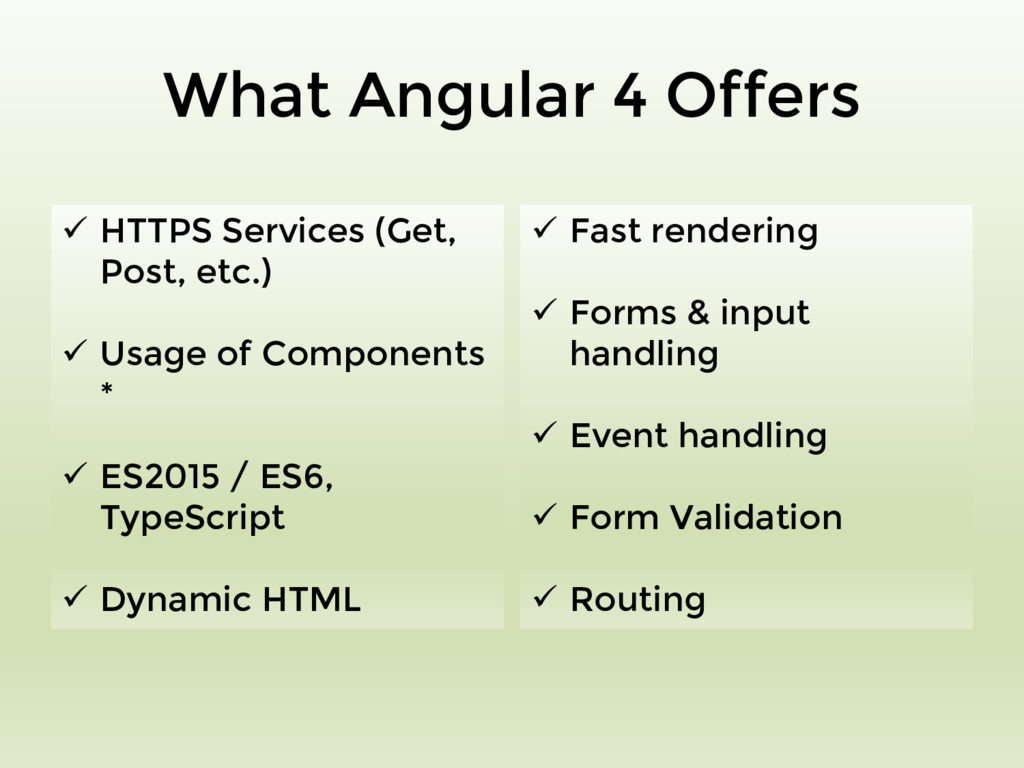 What Angular 4 Offers

✓ HTTPS Services (Get, Post, etc.)

✓ Usage of Components *

✓ ES2015 / ES6, TypeScript

✓ Dynamic HTML

✓ Fast rendering

✓ Forms & input handling

✓ Event handling

✓ Form Validation

✓ Routing